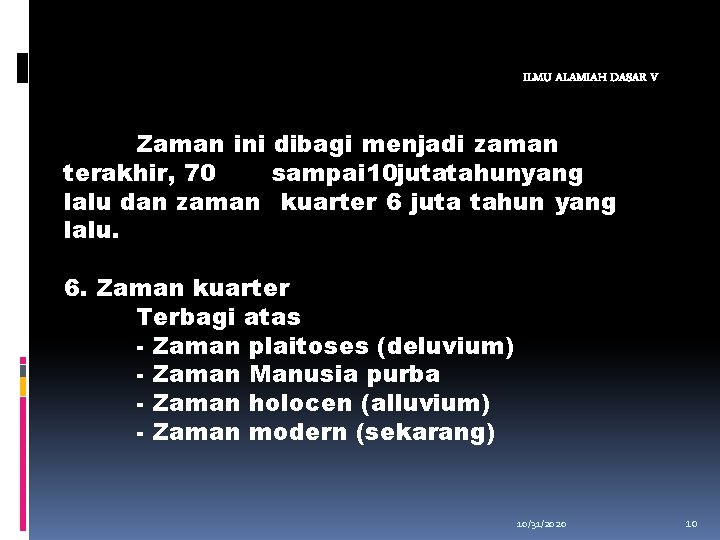 ILMU ALAMIAH DASAR V

Zaman ini dibagi menjadi zaman terakhir, 70 sampai10jutatahunyang lalu dan zaman kuarter 6 juta tahun yang lalu.

6. Zaman kuarter
Terbagi atas
- Zaman plaitoses (deluvium)
- Zaman Manusia purba
- Zaman holocen (alluvium)
- Zaman modern (sekarang)

10/31/2020

10